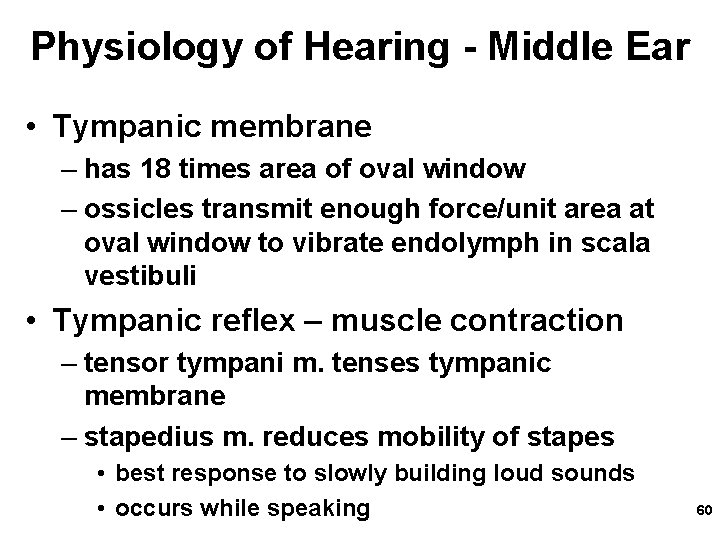 Physiology of Hearing - Middle Ear

• Tympanic membrane
– has 18 times area of oval window
– ossicles transmit enough force/unit area at oval window to vibrate endolymph in scala vestibuli

• Tympanic reflex – muscle contraction
– tensor tympani m. tenses tympanic membrane
– stapedius m. reduces mobility of stapes
• best response to slowly building loud sounds
• occurs while speaking

60